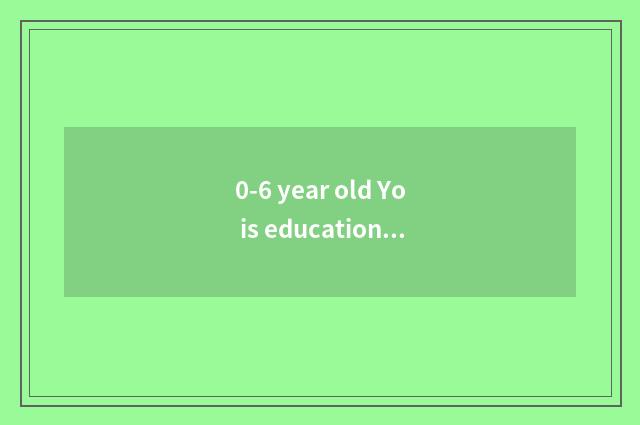 0-6 year old Yo
is education...